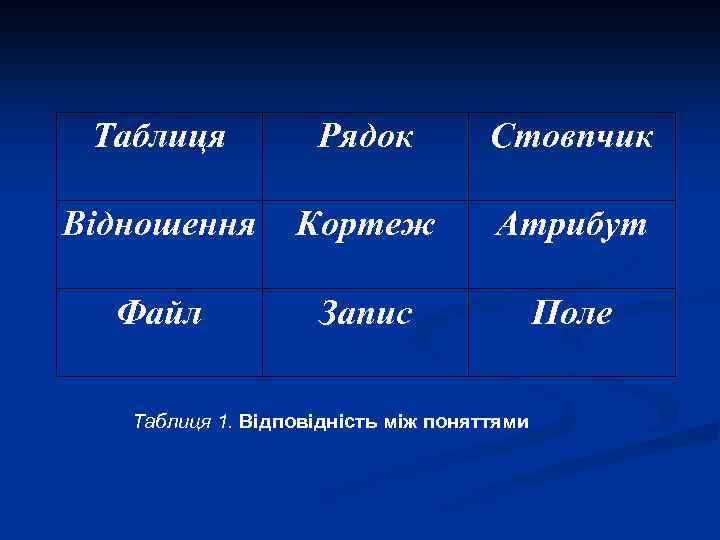 | Таблиця | Рядок | Стовпчик |
|---|---|---|
| Відношення | Кортеж | Атрибут |
| Файл | Запис | Поле |

Таблиця 1. Відповідність між поняттями